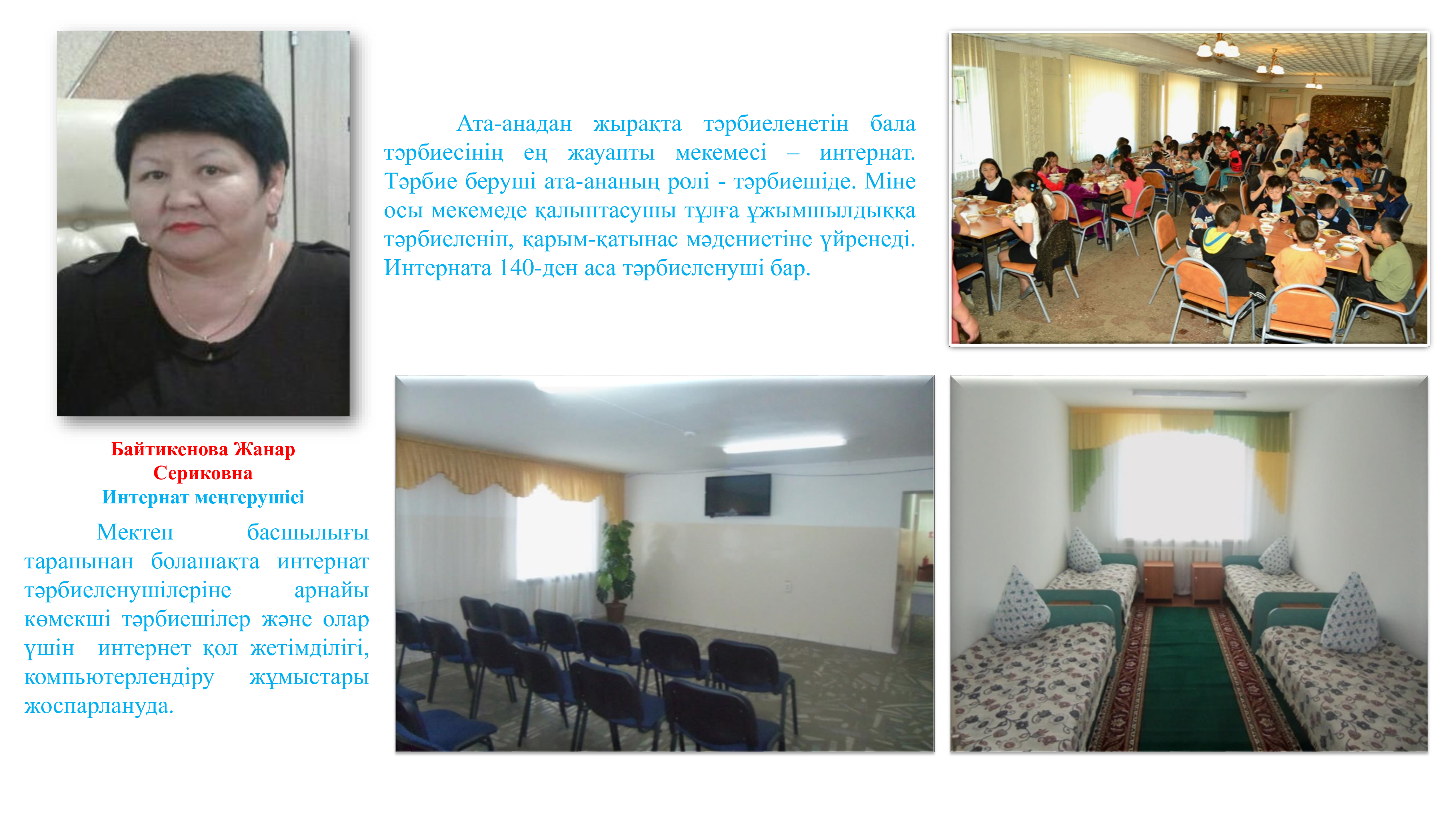 Ата-анадан жырақта тәрбиеленетін бала тәрбиесінің ең жауапты мекемесі – интернат. Тәрбие беруші ата-ананың ролі - тәрбиешіде. Міне осы мекемеде қалыптасушы тұлға ұжымшылдыққа тәрбиеленіп, қарым-қатынас мәдениетіне үйренеді. Интерната 140-ден аса тәрбиеленуші бар.

Байтикенова Жанар Сериковна
Интернат меңгерушісі

Мектеп басшылығы тарапынан болашақта интернат тәрбиеленушілеріне арнайы көмекші тәрбиешілер және олар үшін интернет қол жетімділігі, компьютерлендіру жұмыстары жоспарлануда.